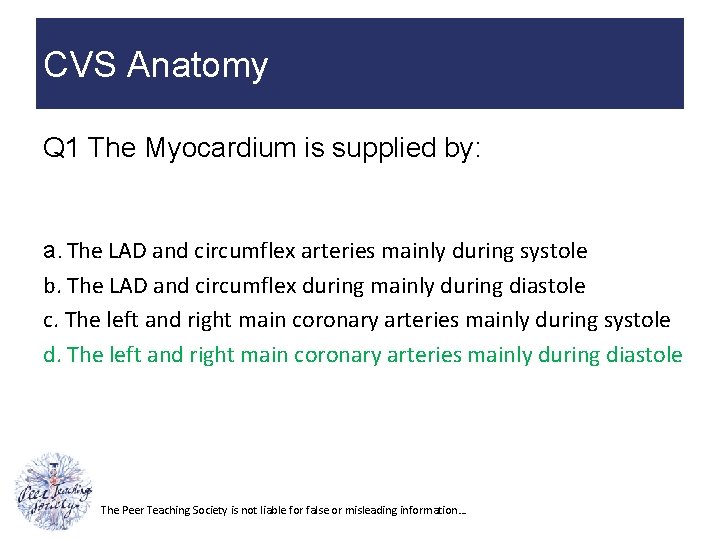 CVS Anatomy

Q1 The Myocardium is supplied by:

a. The LAD and circumflex arteries mainly during systole
b. The LAD and circumflex during mainly during diastole
c. The left and right main coronary arteries mainly during systole
d. The left and right main coronary arteries mainly during diastole

Peer Teaching Society

The Peer Teaching Society is not liable for false or misleading information…